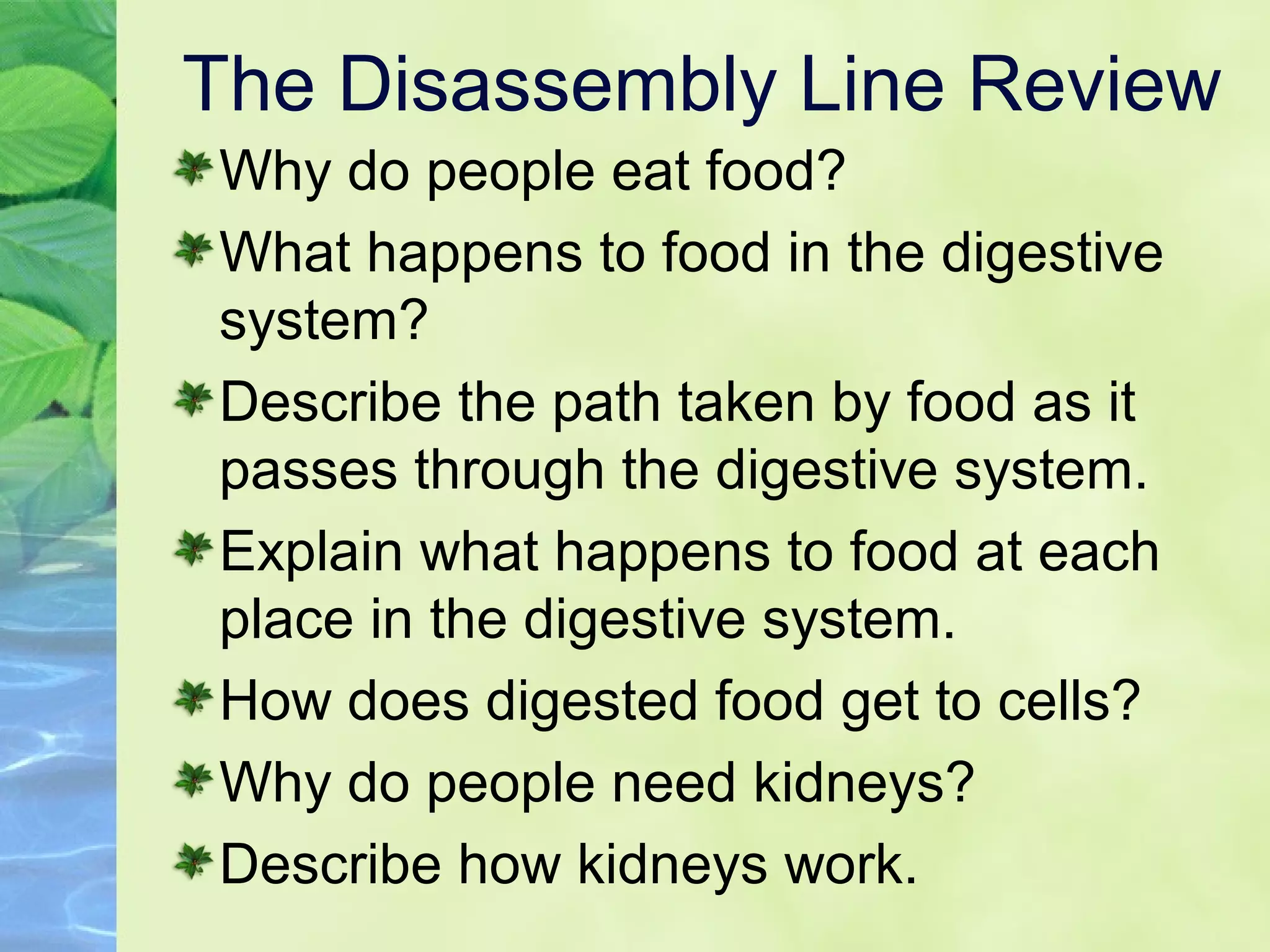 The Disassembly Line Review

Why do people eat food?

What happens to food in the digestive system?

Describe the path taken by food as it passes through the digestive system.

Explain what happens to food at each place in the digestive system.

How does digested food get to cells?

Why do people need kidneys?

Describe how kidneys work.